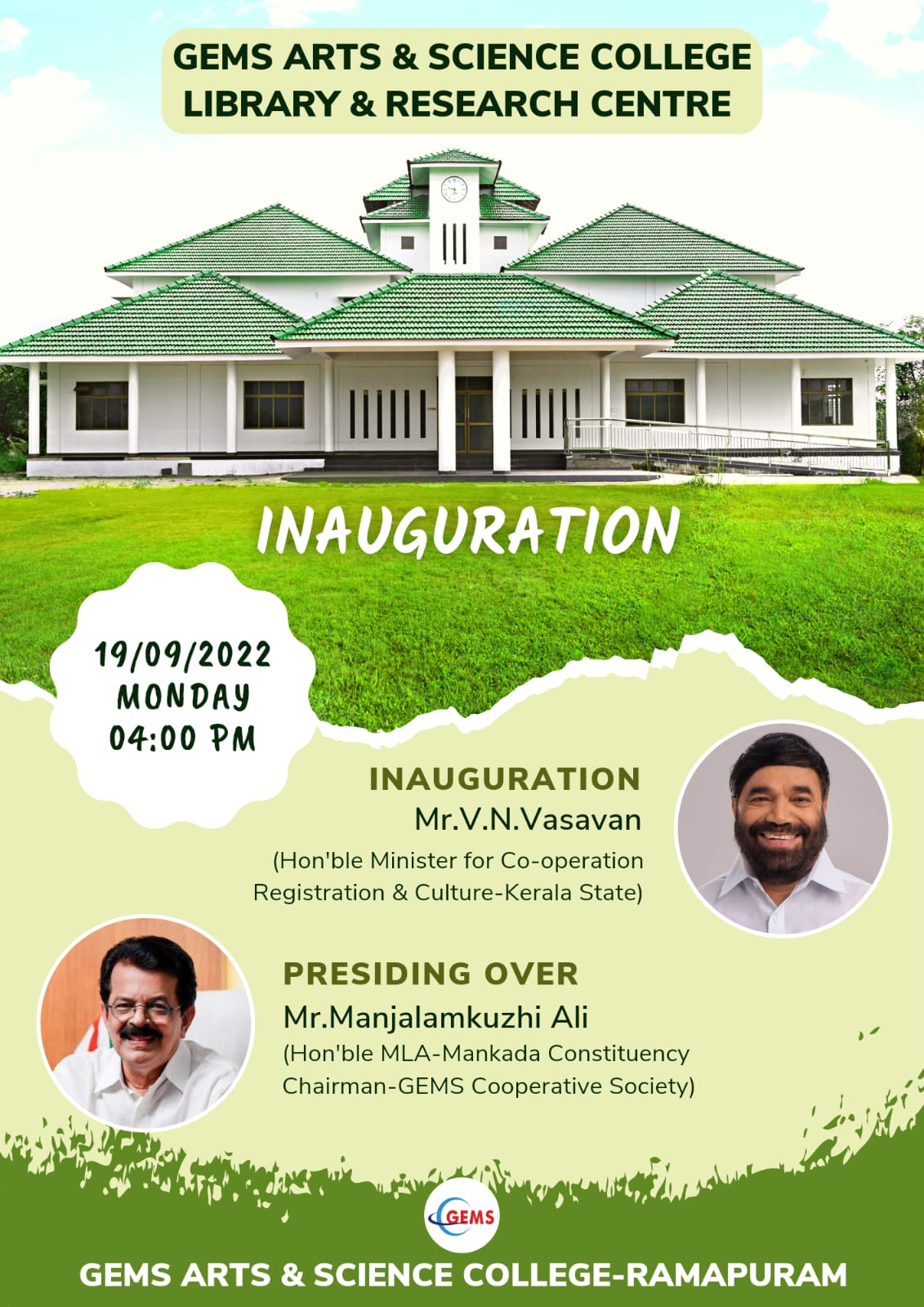 GEMS ARTS & SCIENCE COLLEGE
LIBRARY & RESEARCH CENTRE

INAUGURATION

19/09/2022
MONDAY
04:00 PM

INAUGURATION
Mr.V.N.Vasavan
(Hon'ble Minister for Co-operation Registration & Culture-Kerala State)

PRESIDING OVER
Mr.Manjalamkuzhi Ali
(Hon'ble MLA-Mankada Constituency Chairman-GEMS Cooperative Society)

GEMS

GEMS ARTS & SCIENCE COLLEGE-RAMAPURAM